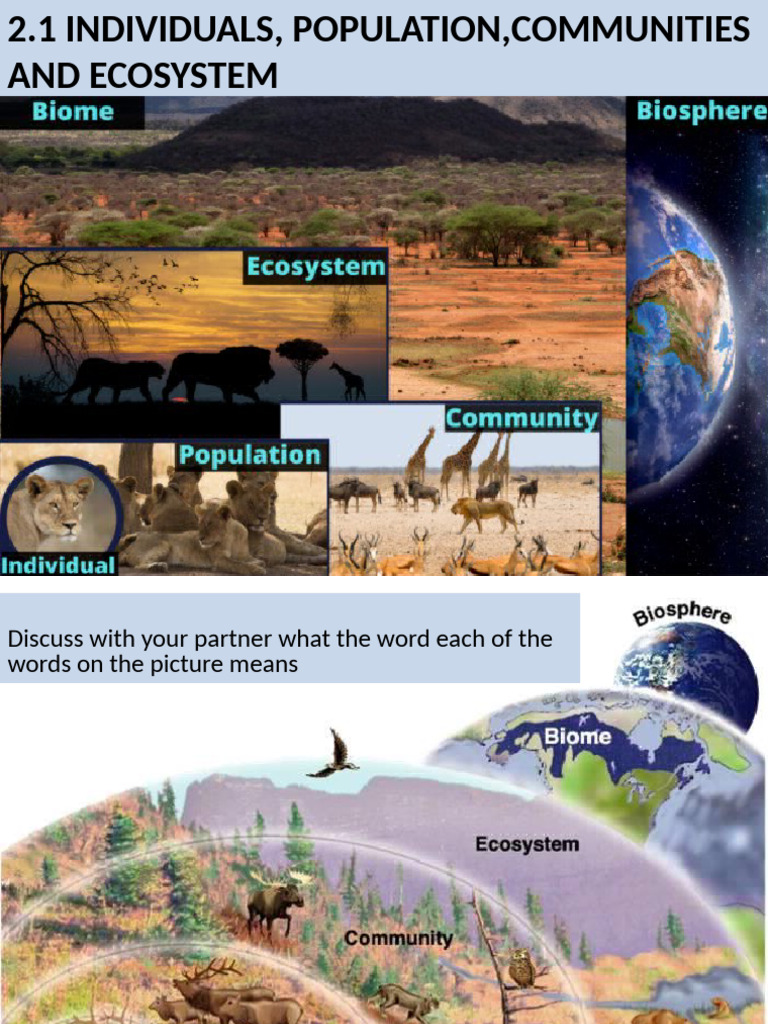 2.1 INDIVIDUALS, POPULATION,COMMUNITIES AND ECOSYSTEM

Biome

Biosphere

Ecosystem

Community

Population

Individual

Discuss with your partner what the word each of the words on the picture means

Biosphere

Biome

Ecosystem

Community